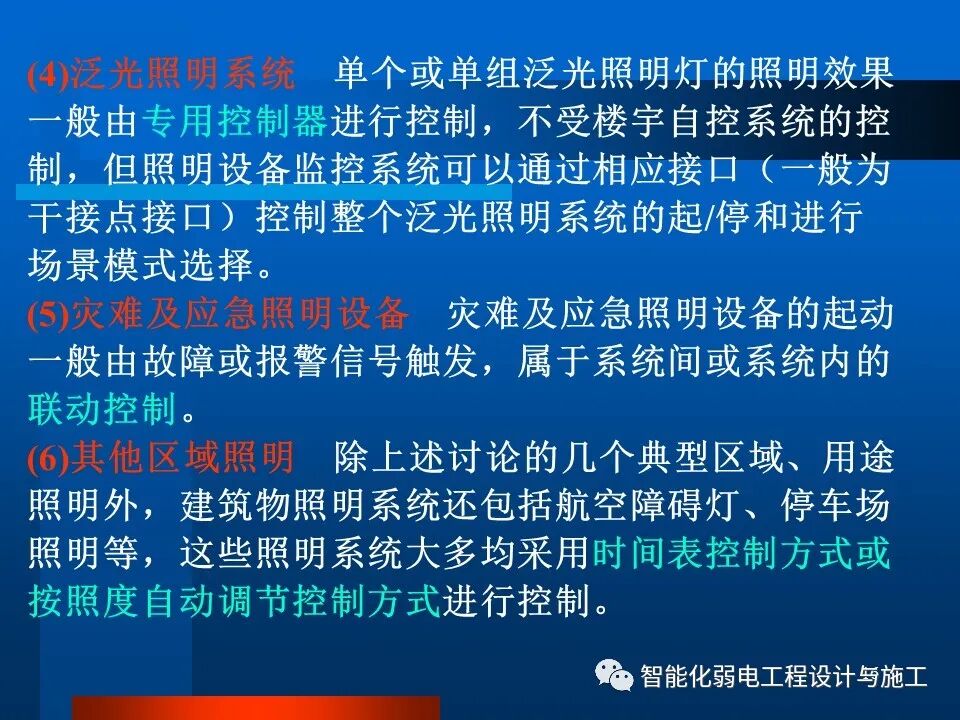 (4)泛光照明系统　单个或单组泛光照明灯的照明效果一般由专用控制器进行控制，不受楼宇自控系统的控制，但照明设备监控系统可以通过相应接口（一般为干接点接口）控制整个泛光照明系统的起/停和进行场景模式选择。

(5)灾难及应急照明设备　灾难及应急照明设备的起动一般由故障或报警信号触发，属于系统间或系统内的联动控制。

(6)其他区域照明　除上述讨论的几个典型区域、用途照明外，建筑物照明系统还包括航空障碍灯、停车场照明等，这些照明系统大多均采用时间表控制方式或按照度自动调节控制方式进行控制。

智能化弱电工程设计与施工